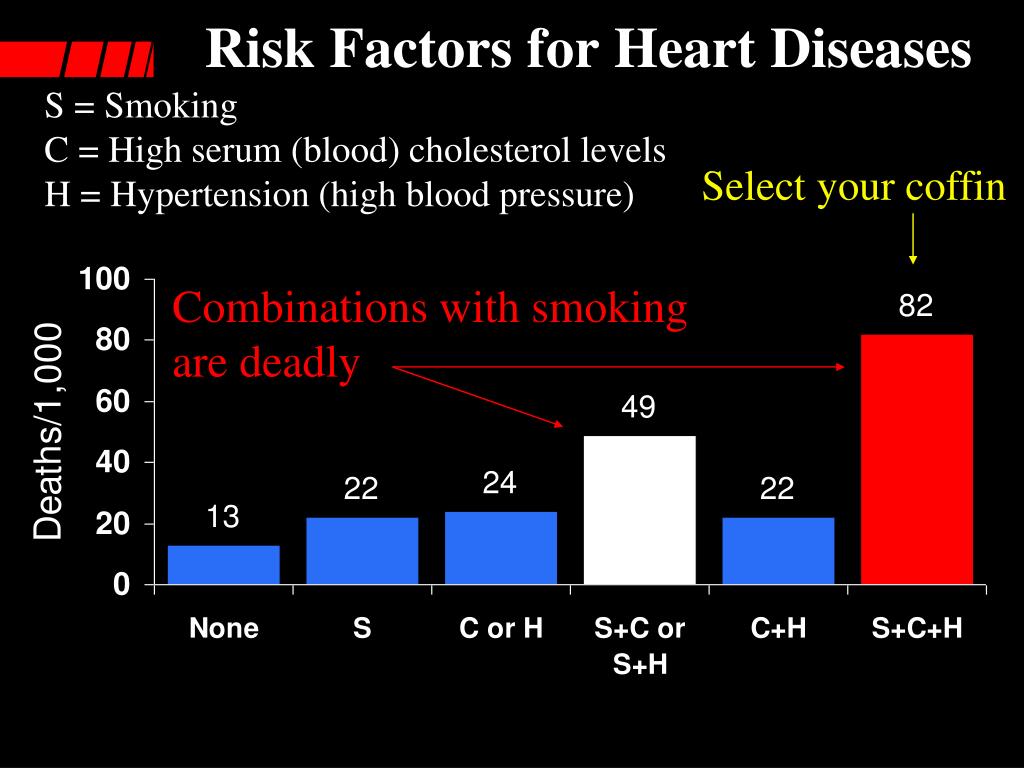 Risk Factors for Heart Diseases

S = Smoking
C = High serum (blood) cholesterol levels
H = Hypertension (high blood pressure)

Select your coffin

Combinations with smoking are deadly

Deaths/1,000

100
80
60
40
20
0

13
22
24
49
22
82

None
S
C or H
S+C or S+H
C+H
S+C+H